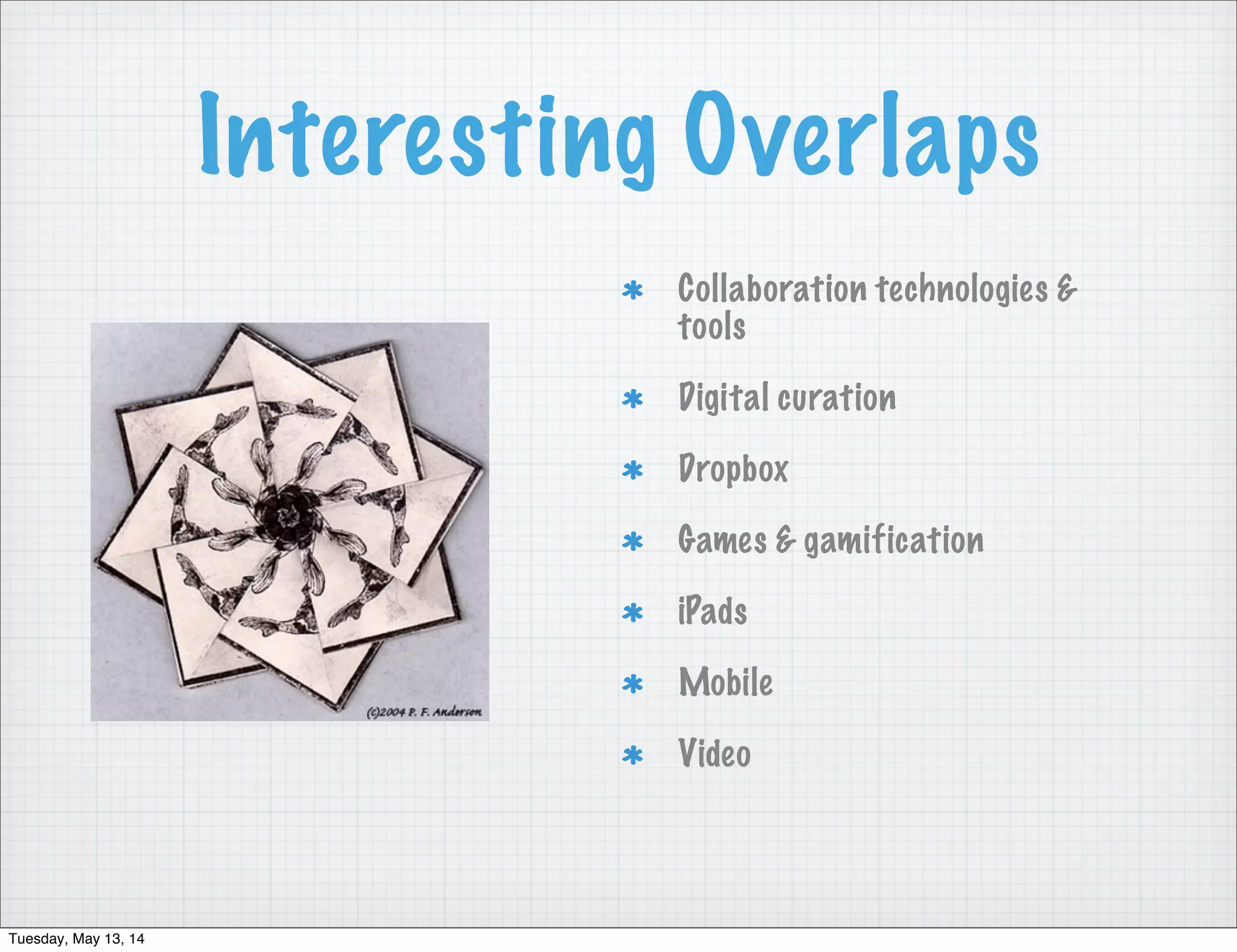 Interesting Overlaps

(c)2004 P. F. Anderson

* Collaboration technologies & tools
* Digital curation
* Dropbox
* Games & gamification
* iPads
* Mobile
* Video

Tuesday, May 13, 14